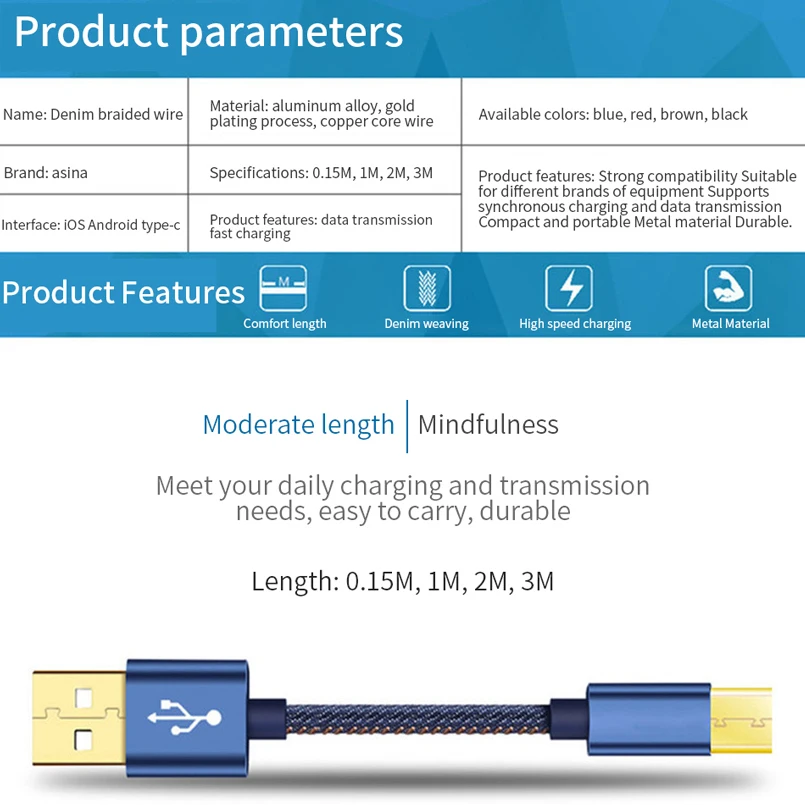 Product parameters

| Name: Denim braided wire | Material: aluminum alloy, gold plating process, copper core wire | Available colors: blue, red, brown, black |
|---|---|---|
| Brand: asina | Specifications: 0.15M, 1M, 2M, 3M | Product features: Strong compatibility Suitable for different brands of equipment Supports synchronous charging and data transmission Compact and portable Metal material Durable. |
| Interface: iOS Android type-c | Product features: data transmission fast charging | |

Product Features

M

Comfort length

Denim weaving

High speed charging

Metal Material

Moderate length | Mindfulness

Meet your daily charging and transmission needs, easy to carry, durable

Length: 0.15M, 1M, 2M, 3M